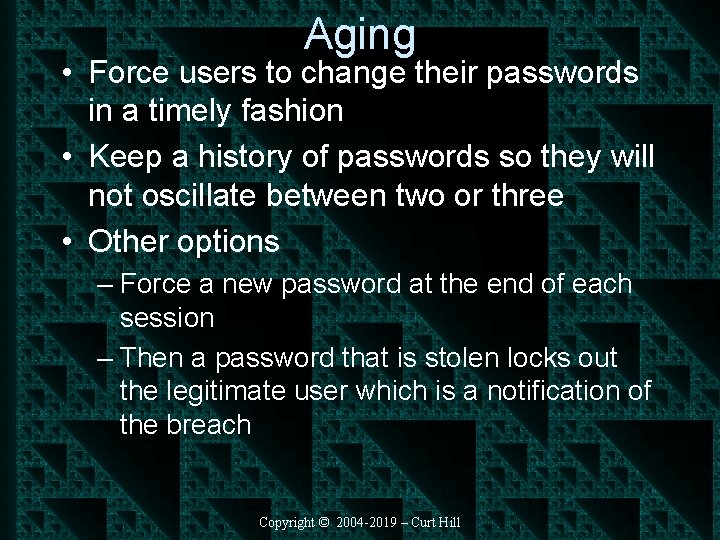 Aging

• Force users to change their passwords in a timely fashion
• Keep a history of passwords so they will not oscillate between two or three
• Other options
– Force a new password at the end of each session
– Then a password that is stolen locks out the legitimate user which is a notification of the breach

Copyright © 2004-2019 – Curt Hill